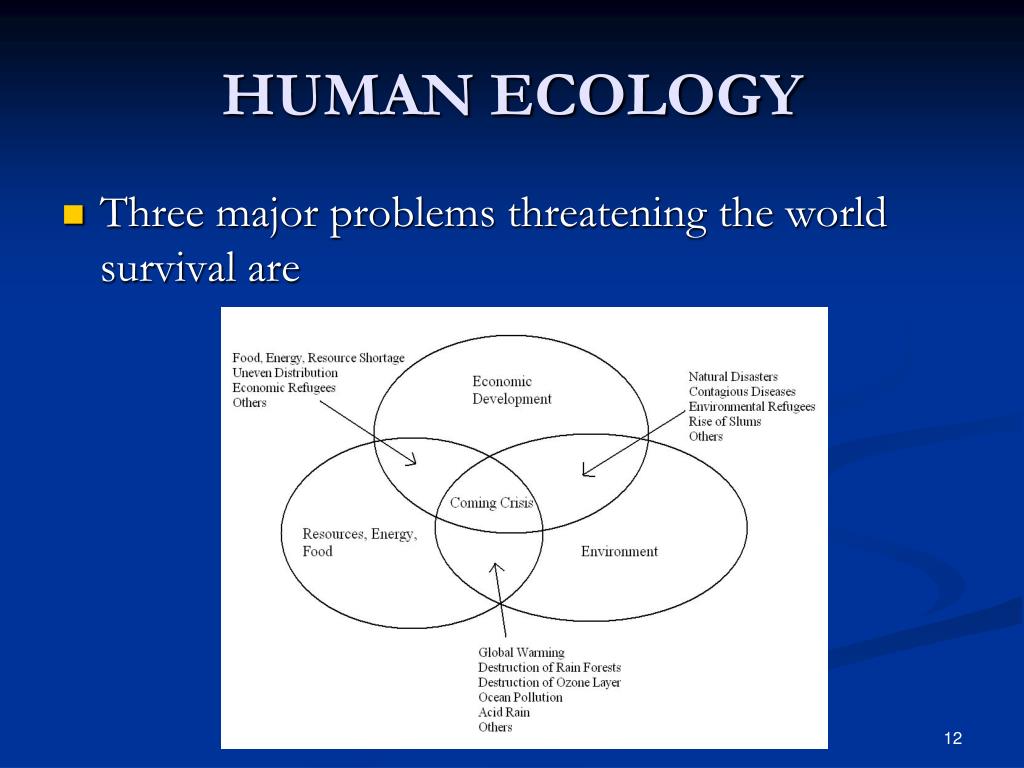 HUMAN ECOLOGY

Three major problems threatening the world survival are

Food, Energy, Resource Shortage
Uneven Distribution
Economic Refugees
Others

Economic Development

Natural Disasters
Contagious Diseases
Environmental Refugees
Rise of Slums
Others

Coming Crisis

Resources, Energy, Food

Environment

Global Warming
Destruction of Rain Forests
Destruction of Ozone Layer
Ocean Pollution
Acid Rain
Others

12